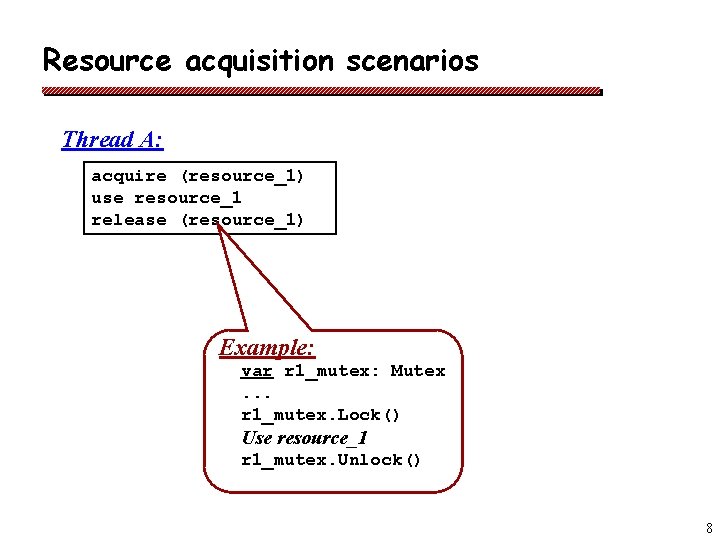 Resource acquisition scenarios

Thread A:

acquire (resource_1)
use resource_1
release (resource_1)

Example:
var r1_mutex: Mutex
...
r1_mutex.Lock()
Use resource_1
r1_mutex.Unlock()

8